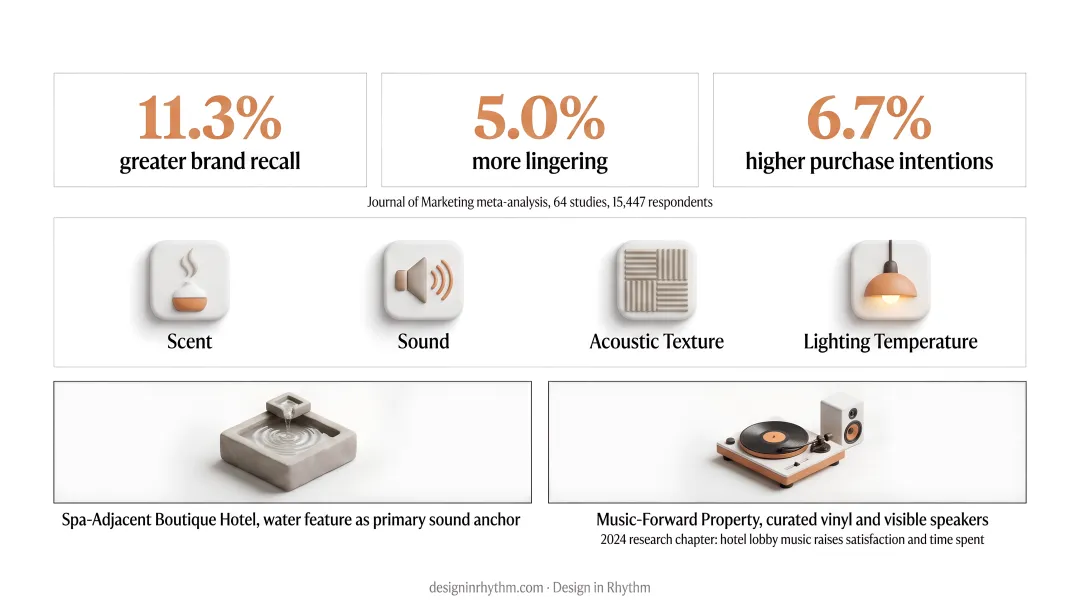 11.3%
greater brand recall

5.0%
more lingering

6.7%
higher purchase intentions

Journal of Marketing meta-analysis, 64 studies, 15,447 respondents

Scent

Sound

Acoustic Texture

Lighting Temperature

Spa-Adjacent Boutique Hotel, water feature as primary sound anchor

Music-Forward Property, curated vinyl and visible speakers
2024 research chapter: hotel lobby music raises satisfaction and time spent

designinrhythm.com · Design in Rhythm